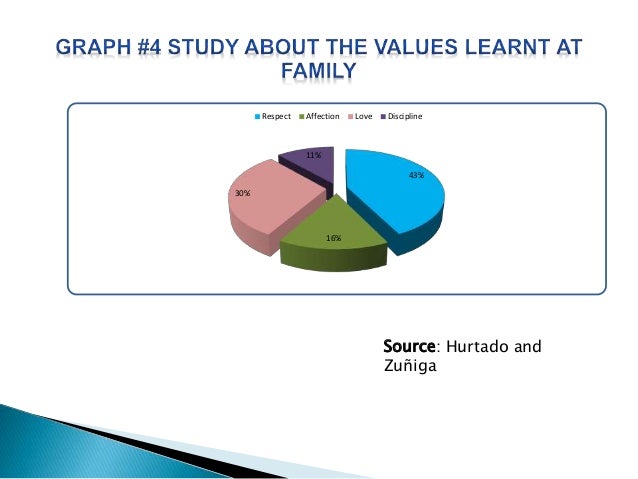 GRAPH #4 STUDY ABOUT THE VALUES LEARNT AT FAMILY

Respect Affection Love Discipline

11%

43%

30%

16%

Source: Hurtado and Zuñiga